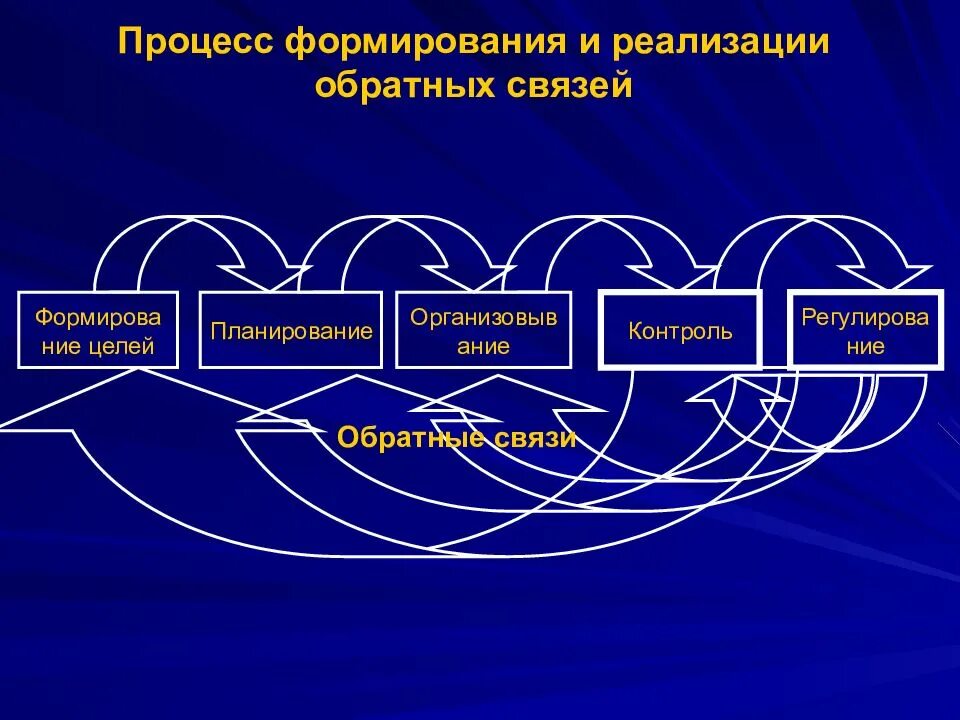 Процесс формирования и реализации обратных связей

Формирование целей

Планирование

Организовывание

Контроль

Регулирование

Обратные связи